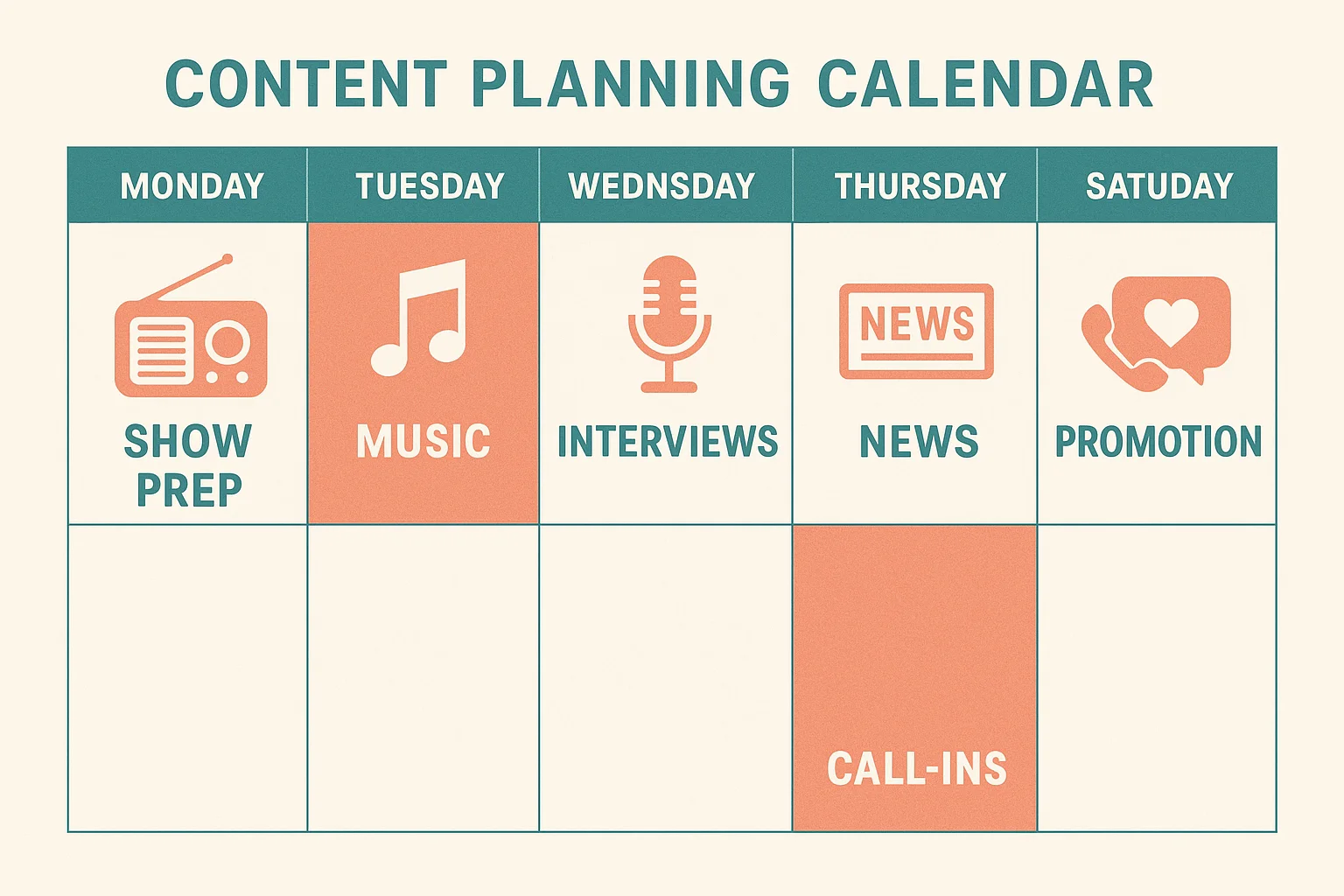 CONTENT PLANNING CALENDAR

| MONDAY | TUESDAY | WEDNSDAY | THURSDAY | SATUDAY |
|---|---|---|---|---|
| SHOW PREP | MUSIC | INTERVIEWS | NEWS NEWS | PROMOTION |
| | | | CALL-INS | |